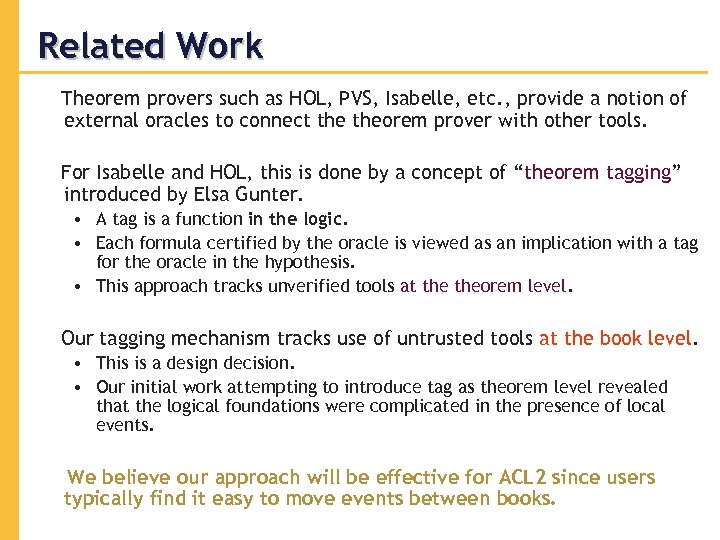 Related Work

Theorem provers such as HOL, PVS, Isabelle, etc., provide a notion of external oracles to connect the theorem prover with other tools.

For Isabelle and HOL, this is done by a concept of "theorem tagging" introduced by Elsa Gunter.

• A tag is a function in the logic.
• Each formula certified by the oracle is viewed as an implication with a tag for the oracle in the hypothesis.
• This approach tracks unverified tools at the theorem level.

Our tagging mechanism tracks use of untrusted tools at the book level.

• This is a design decision.
• Our initial work attempting to introduce tag as theorem level revealed that the logical foundations were complicated in the presence of local events.

We believe our approach will be effective for ACL2 since users typically find it easy to move events between books.